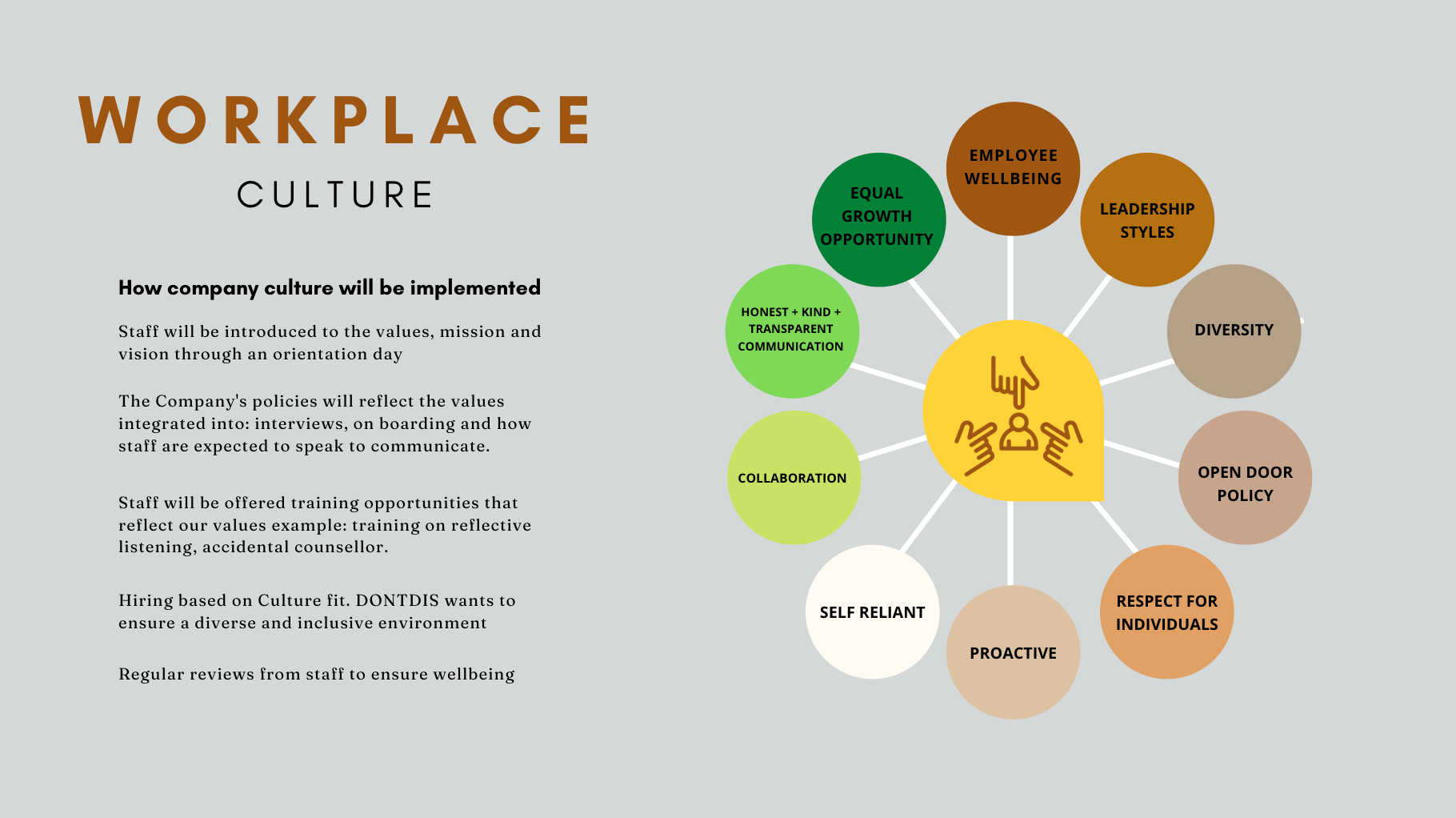 WORKPLACE
CULTURE

How company culture will be implemented

Staff will be introduced to the values, mission and vision through an orientation day

The Company's policies will reflect the values integrated into: interviews, on boarding and how staff are expected to speak to communicate.

Staff will be offered training opportunities that reflect our values example: training on reflective listening, accidental counsellor.

Hiring based on Culture fit. DONTDIS wants to ensure a diverse and inclusive environment

Regular reviews from staff to ensure wellbeing

EMPLOYEE WELLBEING

LEADERSHIP STYLES

DIVERSITY

OPEN DOOR POLICY

RESPECT FOR INDIVIDUALS

PROACTIVE

SELF RELIANT

COLLABORATION

HONEST + KIND + TRANSPARENT COMMUNICATION

EQUAL GROWTH OPPORTUNITY